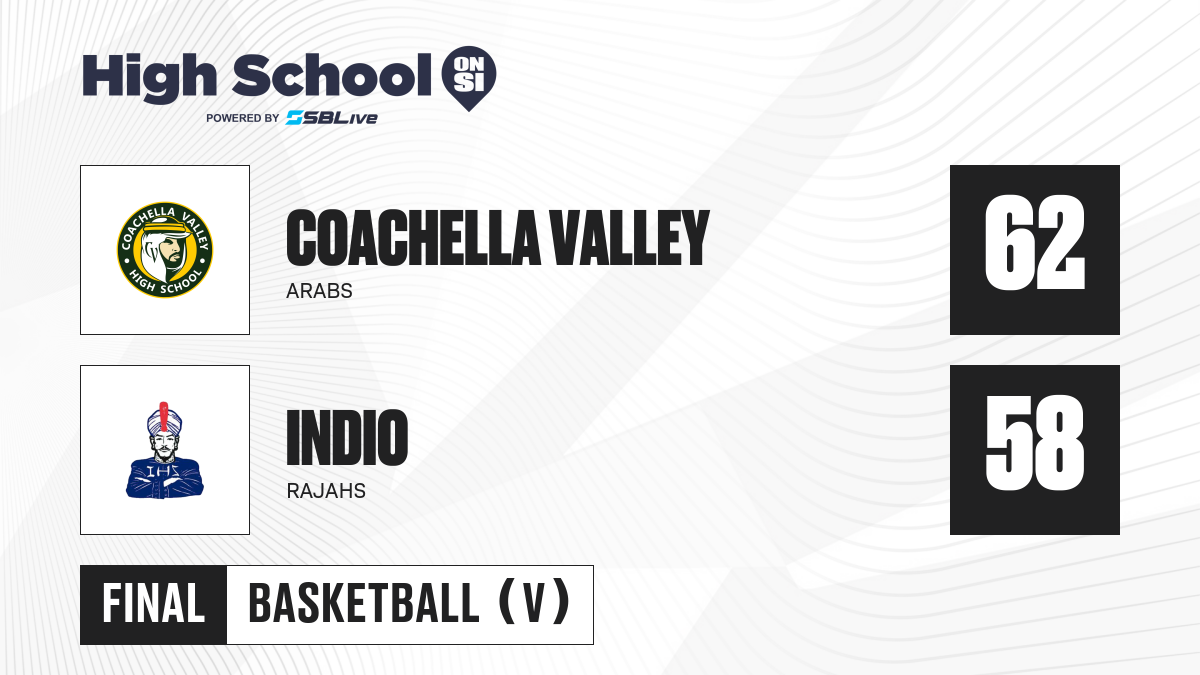 High School ON SI
POWERED BY SBLive

COACHELLA VALLEY HIGH SCHOOL

COACHELLA VALLEY
ARABS

62

IHS

INDIO
RAJAHS

58

FINAL BASKETBALL (V)